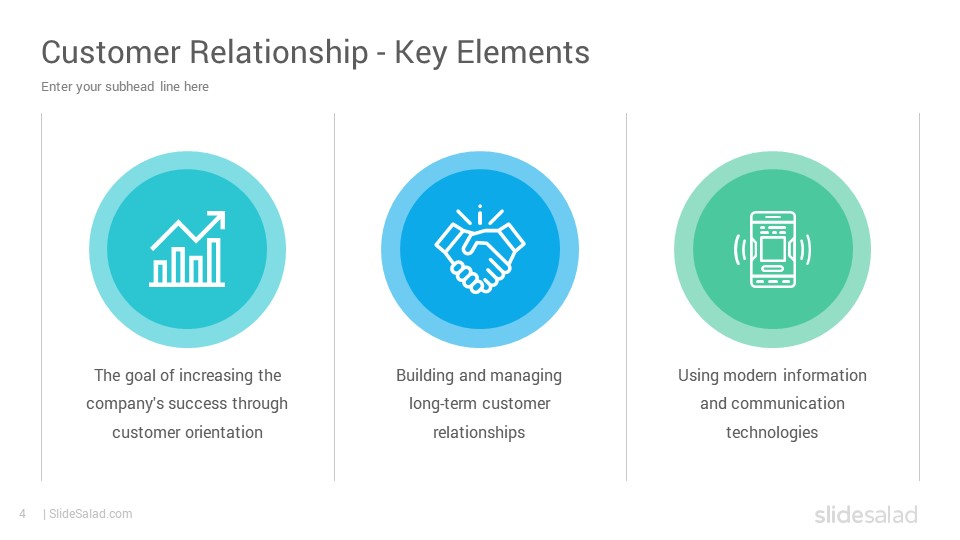 Customer Relationship - Key Elements

Enter your subhead line here

The goal of increasing the company's success through customer orientation

Building and managing long-term customer relationships

Using modern information and communication technologies

4 | SlideSalad.com

slidesalad